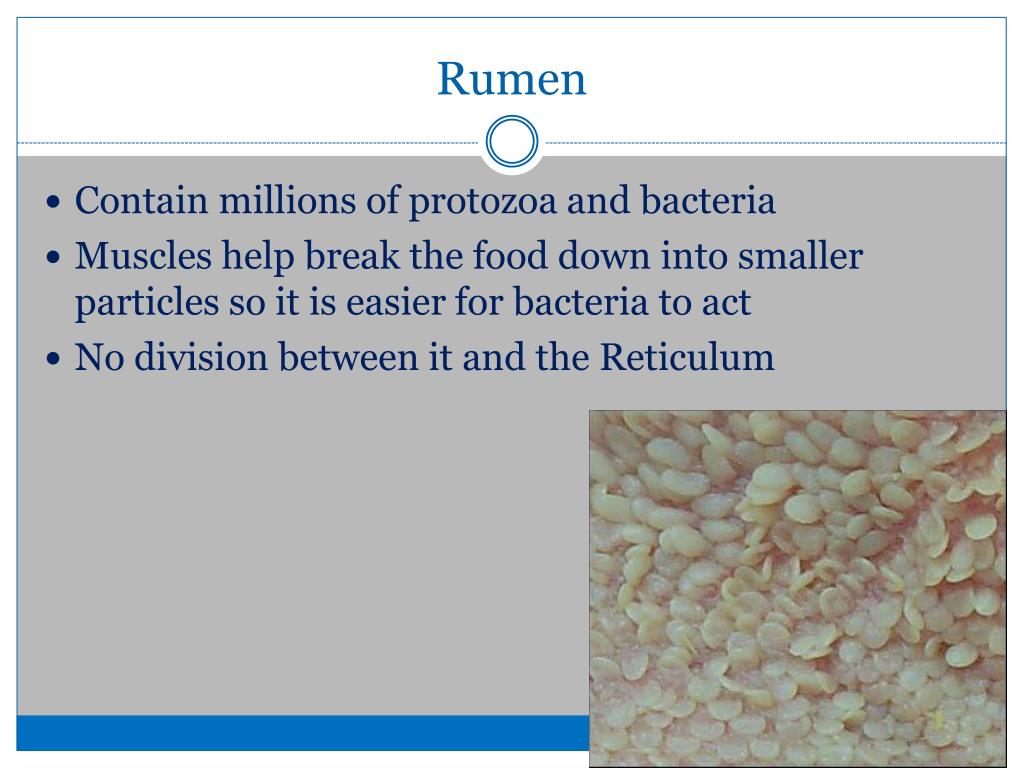 Rumen

• Contain millions of protozoa and bacteria
• Muscles help break the food down into smaller particles so it is easier for bacteria to act
• No division between it and the Reticulum